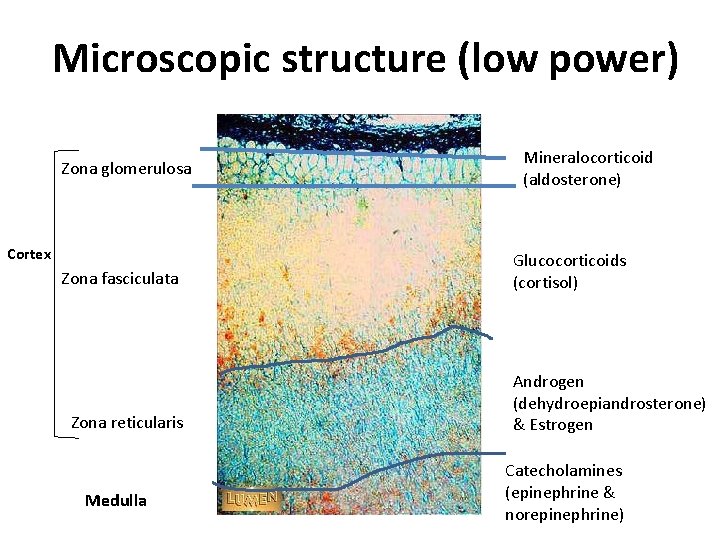 Microscopic structure (low power)

Cortex

Zona glomerulosa

Zona fasciculata

Zona reticularis

Medulla

LUMEN

Mineralocorticoid (aldosterone)

Glucocorticoids (cortisol)

Androgen (dehydroepiandrosterone) & Estrogen

Catecholamines (epinephrine & norepinephrine)